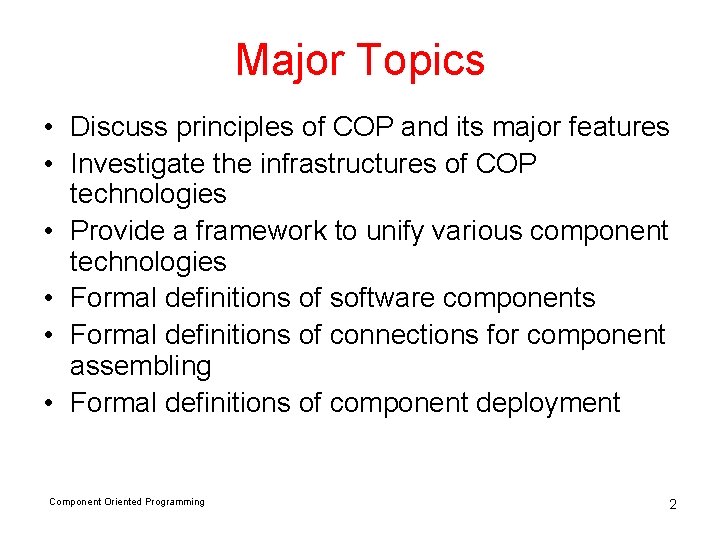 Major Topics

• Discuss principles of COP and its major features
• Investigate the infrastructures of COP technologies
• Provide a framework to unify various component technologies
• Formal definitions of software components
• Formal definitions of connections for component assembling
• Formal definitions of component deployment

Component Oriented Programming

2